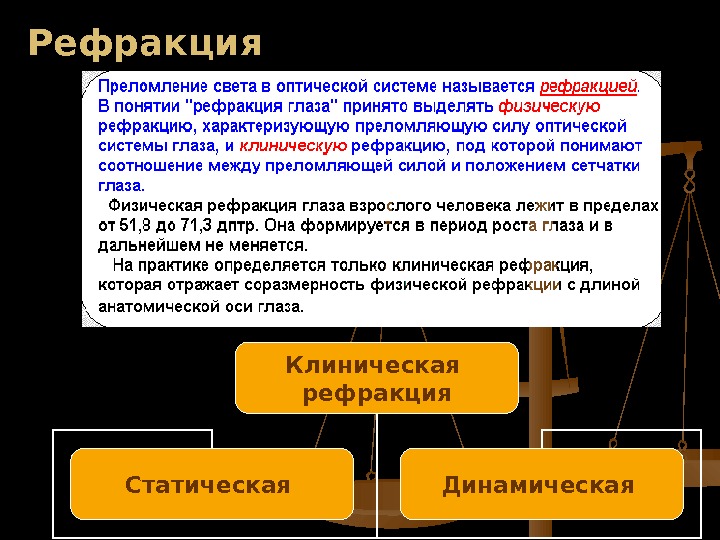 Рефракция

Преломление света в оптической системе называется рефракцией. В понятии "рефракция глаза" принято выделять физическую рефракцию, характеризующую преломляющую силу оптической системы глаза, и клиническую рефракцию, под которой понимают соотношение между преломляющей силой и положением сетчатки глаза.

Физическая рефракция глаза взрослого человека лежит в пределах от 51,8 до 71,3 дптр. Она формируется в период роста глаза и в дальнейшем не меняется.

На практике определяется только клиническая рефракция, которая отражает соразмерность физической рефракции с длиной анатомической оси глаза.

Клиническая рефракция

Статическая

Динамическая